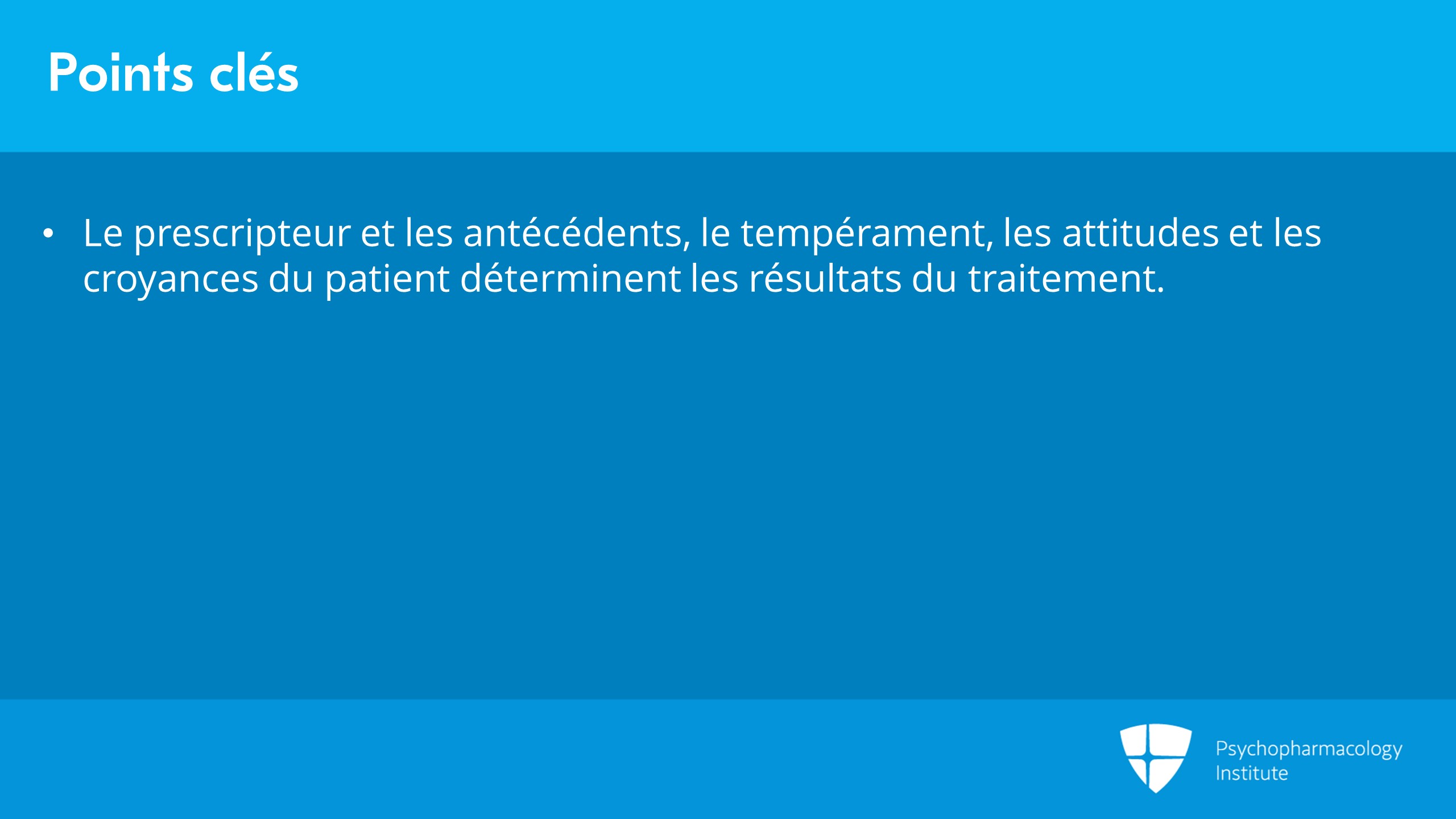 Points clés

• Le prescripteur et les antécédents, le tempérament, les attitudes et les croyances du patient déterminent les résultats du traitement.

Psychopharmacology
Institute